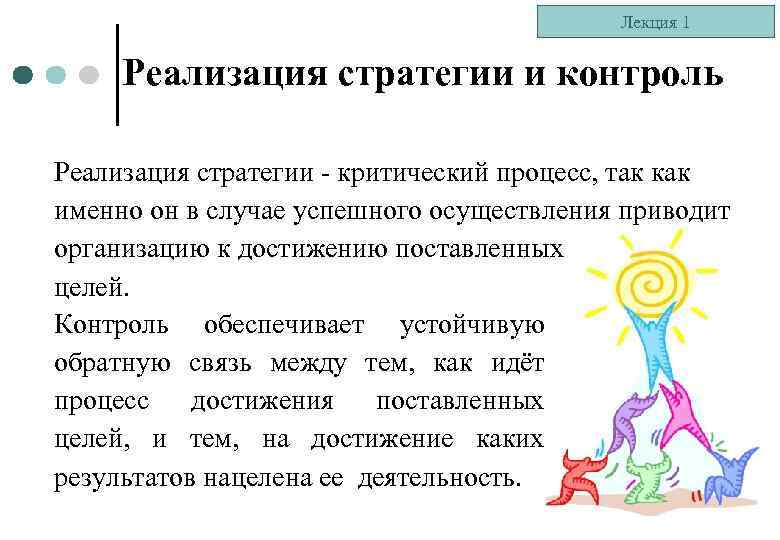 Лекция 1

Реализация стратегии и контроль

Реализация стратегии - критический процесс, так как именно он в случае успешного осуществления приводит организацию к достижению поставленных целей.
Контроль обеспечивает устойчивую обратную связь между тем, как идёт процесс достижения поставленных целей, и тем, на достижение каких результатов нацелена ее деятельность.